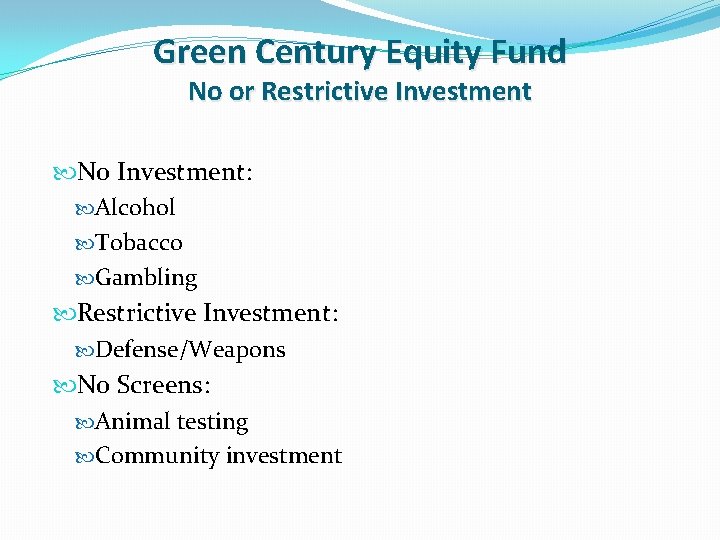 Green Century Equity Fund
No or Restrictive Investment

No Investment:
Alcohol
Tobacco
Gambling
Restrictive Investment:
Defense/Weapons
No Screens:
Animal testing
Community investment